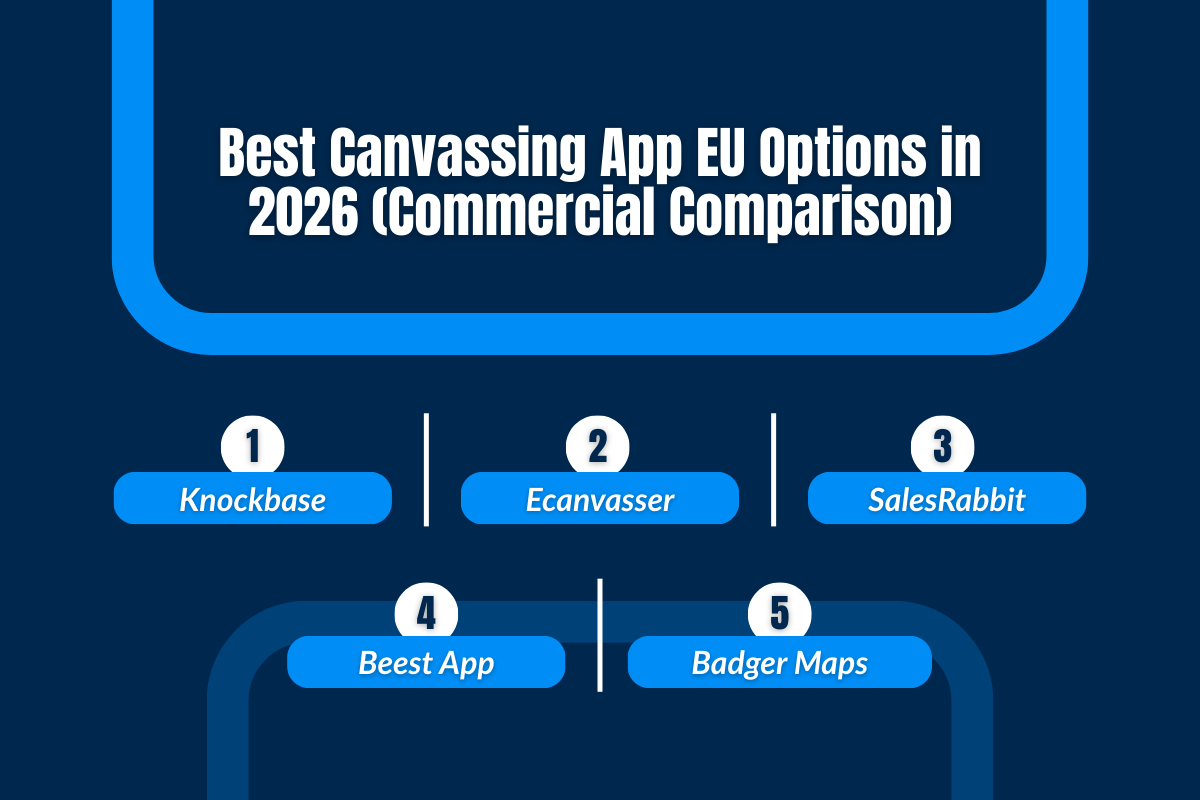 Best Canvassing App EU Options in 2026 (Commercial Comparison)

1
Knockbase

2
Ecanvasser

3
SalesRabbit

4
Beest App

5
Badger Maps